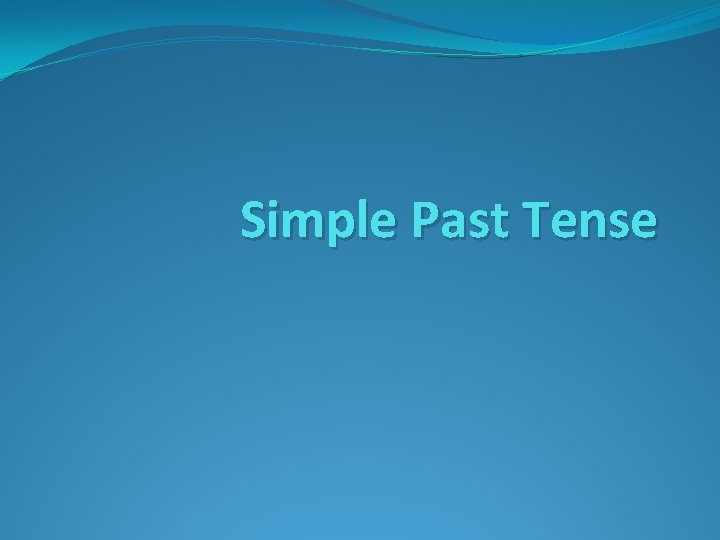 Simple Past Tense